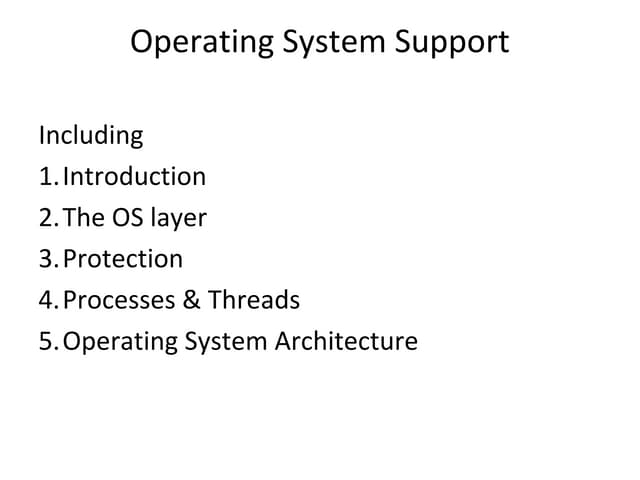 Operating System Support

Including
1. Introduction
2. The OS layer
3. Protection
4. Processes & Threads
5. Operating System Architecture